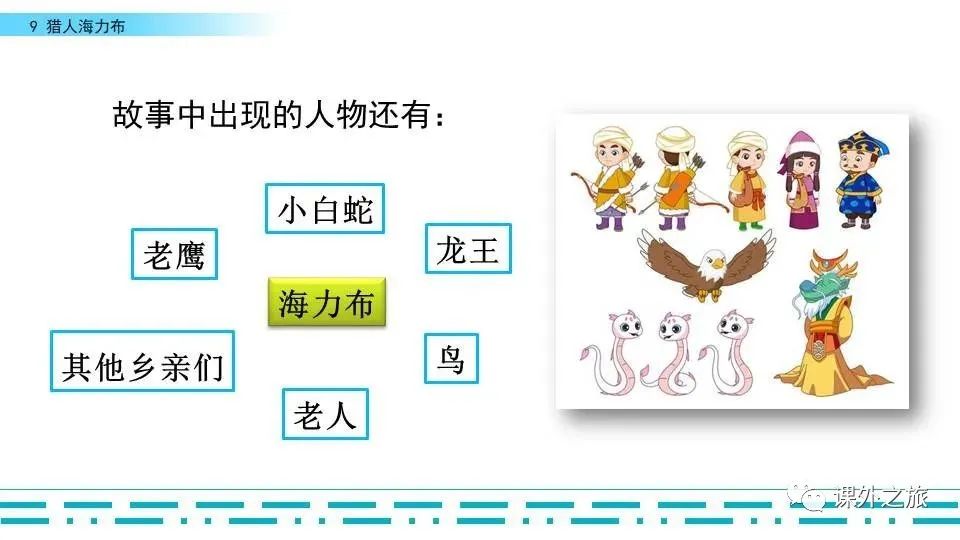 9 猎人海力布

故事中出现的人物还有：

小白蛇

老鹰

龙王

海力布

其他乡亲们

鸟

老人

课外之旅